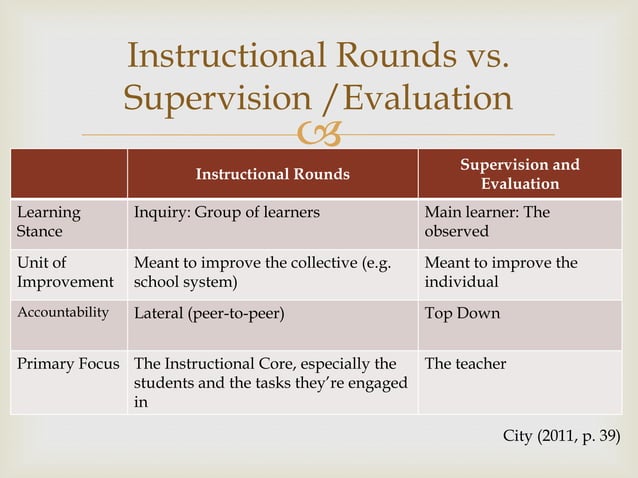 Instructional Rounds vs. Supervision /Evaluation

| | Instructional Rounds | Supervision and Evaluation |
|---|---|---|
| Learning Stance | Inquiry: Group of learners | Main learner: The observed |
| Unit of Improvement | Meant to improve the collective (e.g. school system) | Meant to improve the individual |
| Accountability | Lateral (peer-to-peer) | Top Down |
| Primary Focus | The Instructional Core, especially the students and the tasks they're engaged in | The teacher |

City (2011, p. 39)